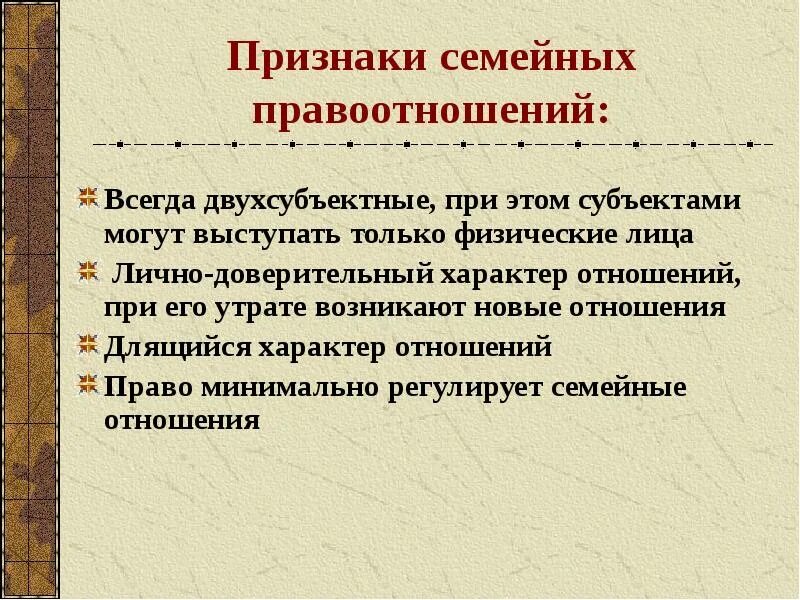 Признаки семейных правоотношений:

Всегда двухсубъектные, при этом субъектами могут выступать только физические лица

Лично-доверительный характер отношений, при его утрате возникают новые отношения

Длящийся характер отношений

Право минимально регулирует семейные отношения